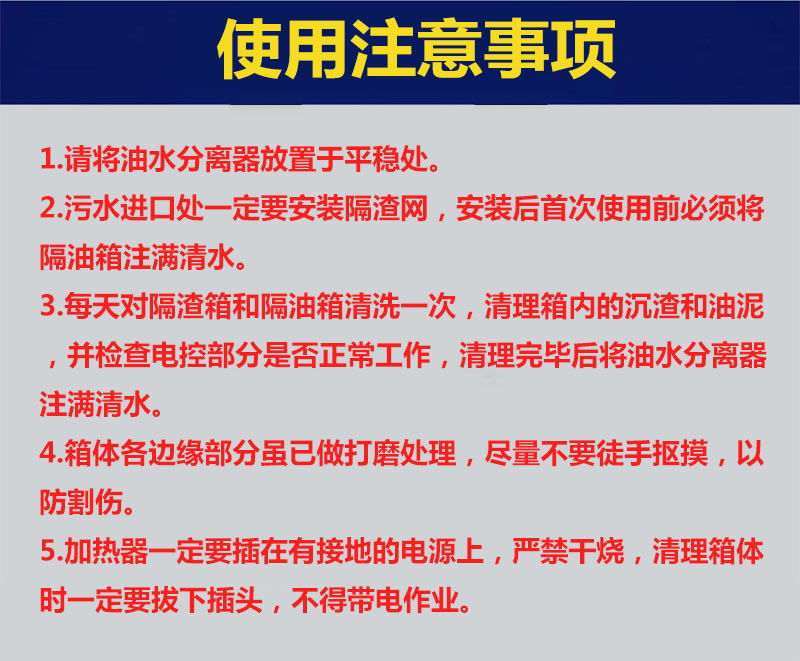 使用注意事项

1.请将油水分离器放置于平稳处。

2.污水进口处一定要安装隔渣网，安装后首次使用前必须将隔油箱注满清水。

3.每天对隔渣箱和隔油箱清洗一次，清理箱内的沉渣和油泥，并检查电控部分是否正常工作，清理完毕后将油水分离器注满清水。

4.箱体各边缘部分虽已做打磨处理，尽量不要徒手抠摸，以防割伤。

5.加热器一定要插在有接地的电源上，严禁干烧，清理箱体时一定要拔下插头，不得带电作业。